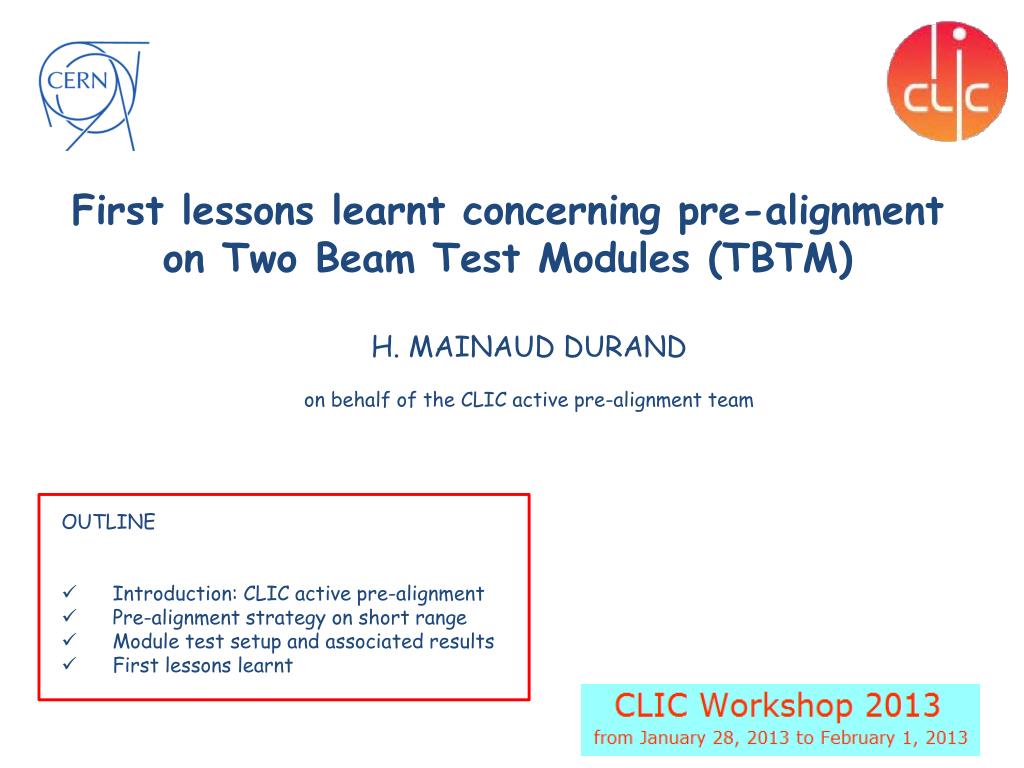 CERN

CLIC

First lessons learnt concerning pre-alignment on Two Beam Test Modules (TBTM)

H. MAINAUD DURAND

on behalf of the CLIC active pre-alignment team

OUTLINE

✓ Introduction: CLIC active pre-alignment
✓ Pre-alignment strategy on short range
✓ Module test setup and associated results
✓ First lessons learnt

CLIC Workshop 2013
from January 28, 2013 to February 1, 2013